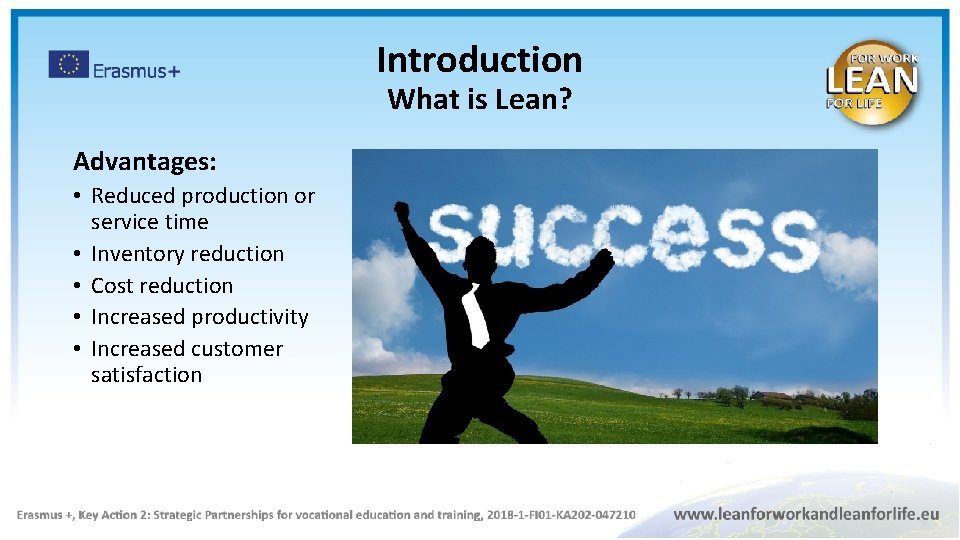 Erasmus+

Introduction
What is Lean?

FOR WORK
LEAN
FOR LIFE

Advantages:
• Reduced production or service time
• Inventory reduction
• Cost reduction
• Increased productivity
• Increased customer satisfaction

success

Erasmus +, Key Action 2: Strategic Partnerships for vocational education and training, 2018-1-FI01-KA202-047210

www.leanforworkandleanforlife.eu